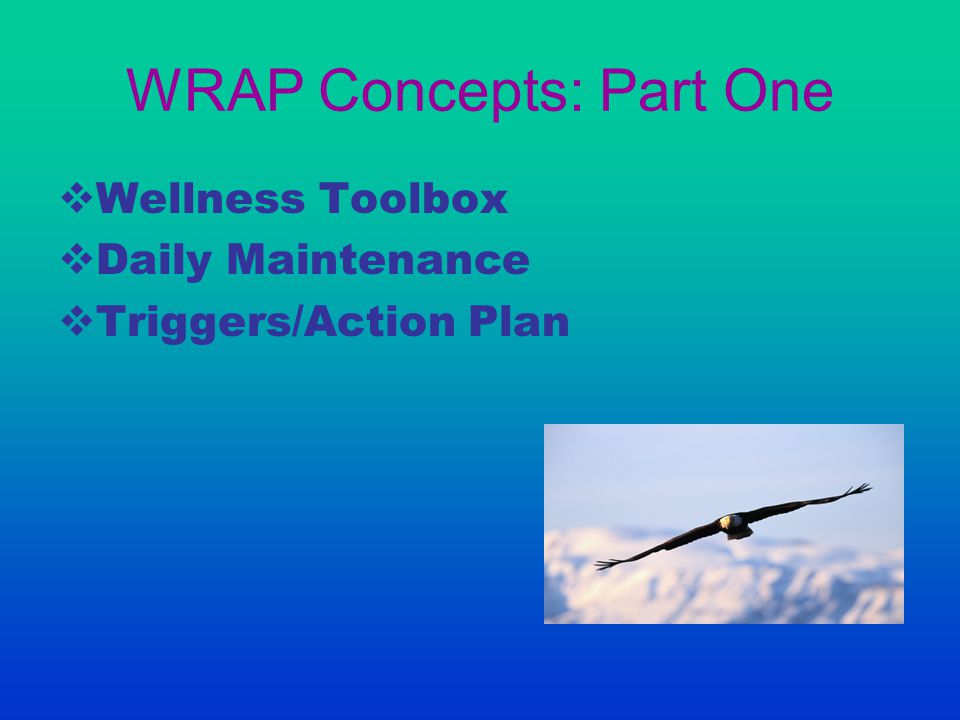 WRAP Concepts: Part One

❖Wellness Toolbox
❖Daily Maintenance
❖Triggers/Action Plan